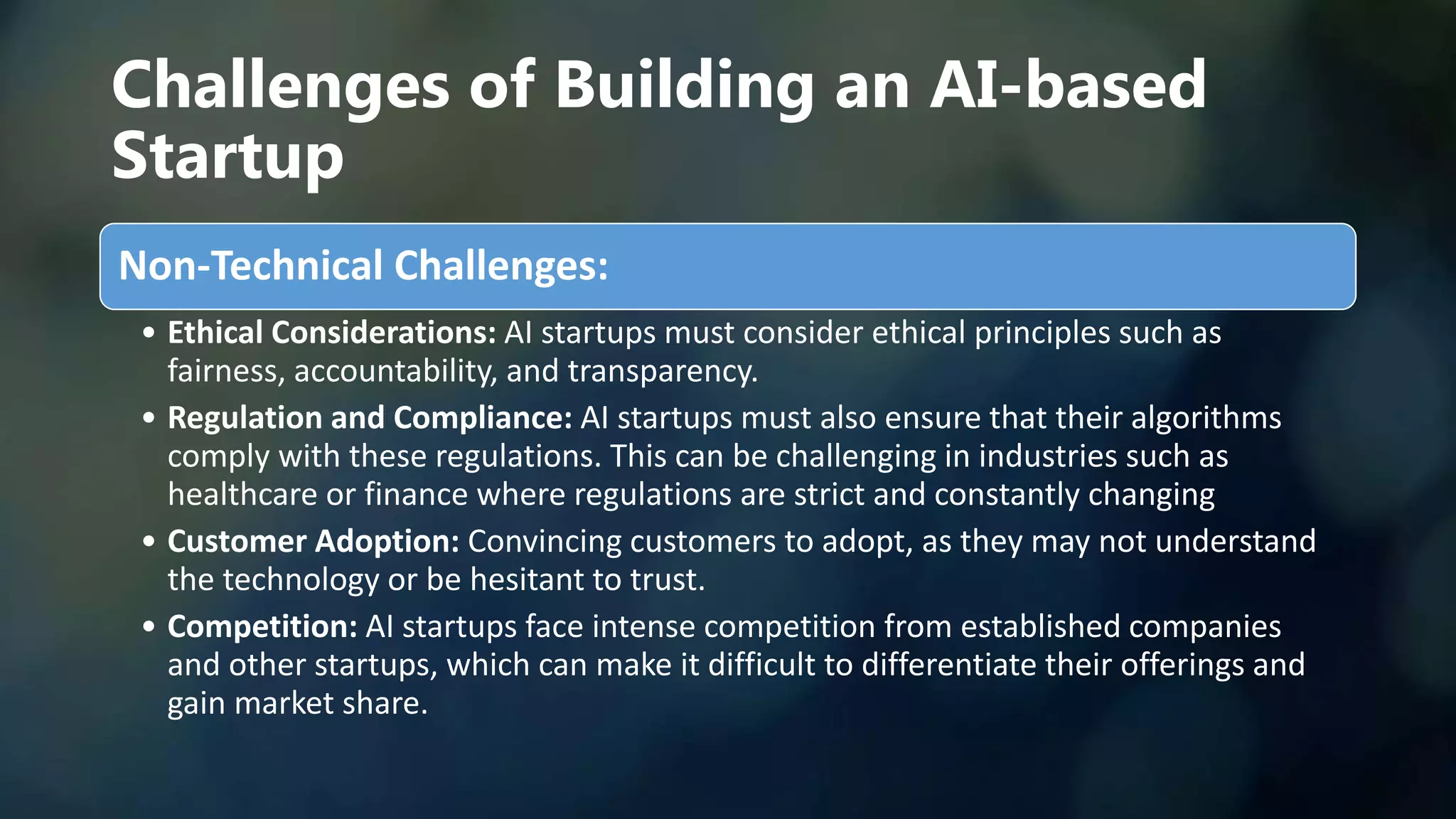 Challenges of Building an AI-based Startup

Non-Technical Challenges:

• Ethical Considerations: AI startups must consider ethical principles such as fairness, accountability, and transparency.
• Regulation and Compliance: AI startups must also ensure that their algorithms comply with these regulations. This can be challenging in industries such as healthcare or finance where regulations are strict and constantly changing
• Customer Adoption: Convincing customers to adopt, as they may not understand the technology or be hesitant to trust.
• Competition: AI startups face intense competition from established companies and other startups, which can make it difficult to differentiate their offerings and gain market share.